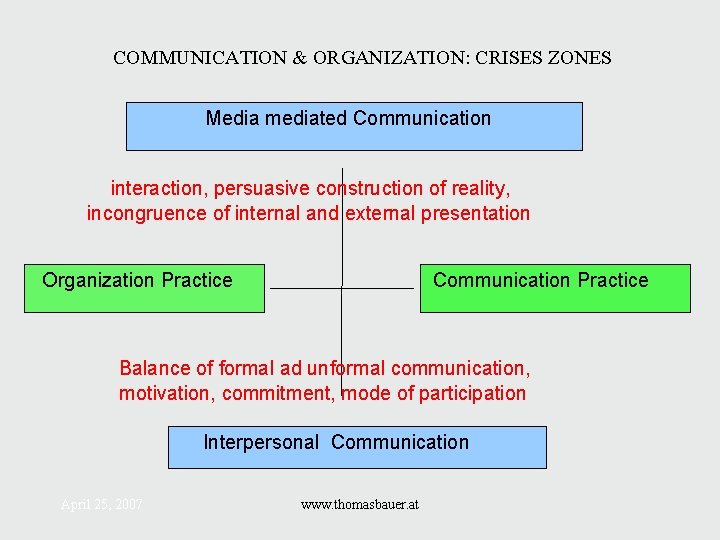 COMMUNICATION & ORGANIZATION: CRISES ZONES

Media mediated Communication

interaction, persuasive construction of reality, incongruence of internal and external presentation

Organization Practice

Communication Practice

Balance of formal ad unformal communication, motivation, commitment, mode of participation

Interpersonal Communication

April 25, 2007

www.thomasbauer.at